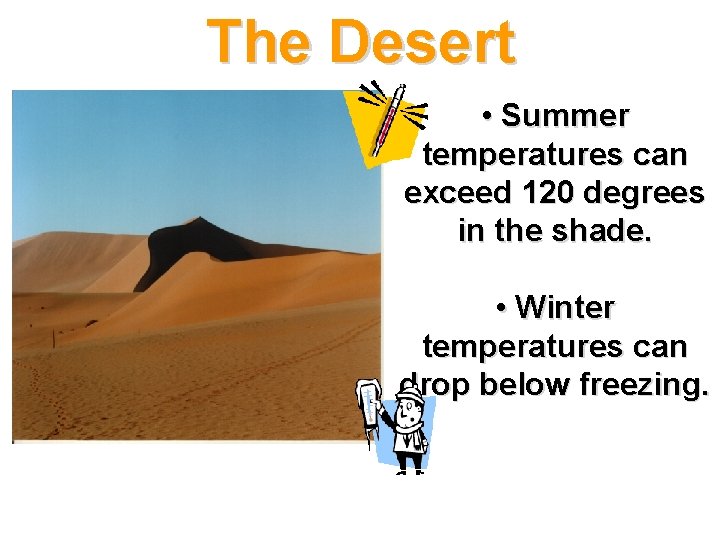 The Desert

• Summer temperatures can exceed 120 degrees in the shade.

• Winter temperatures can drop below freezing.